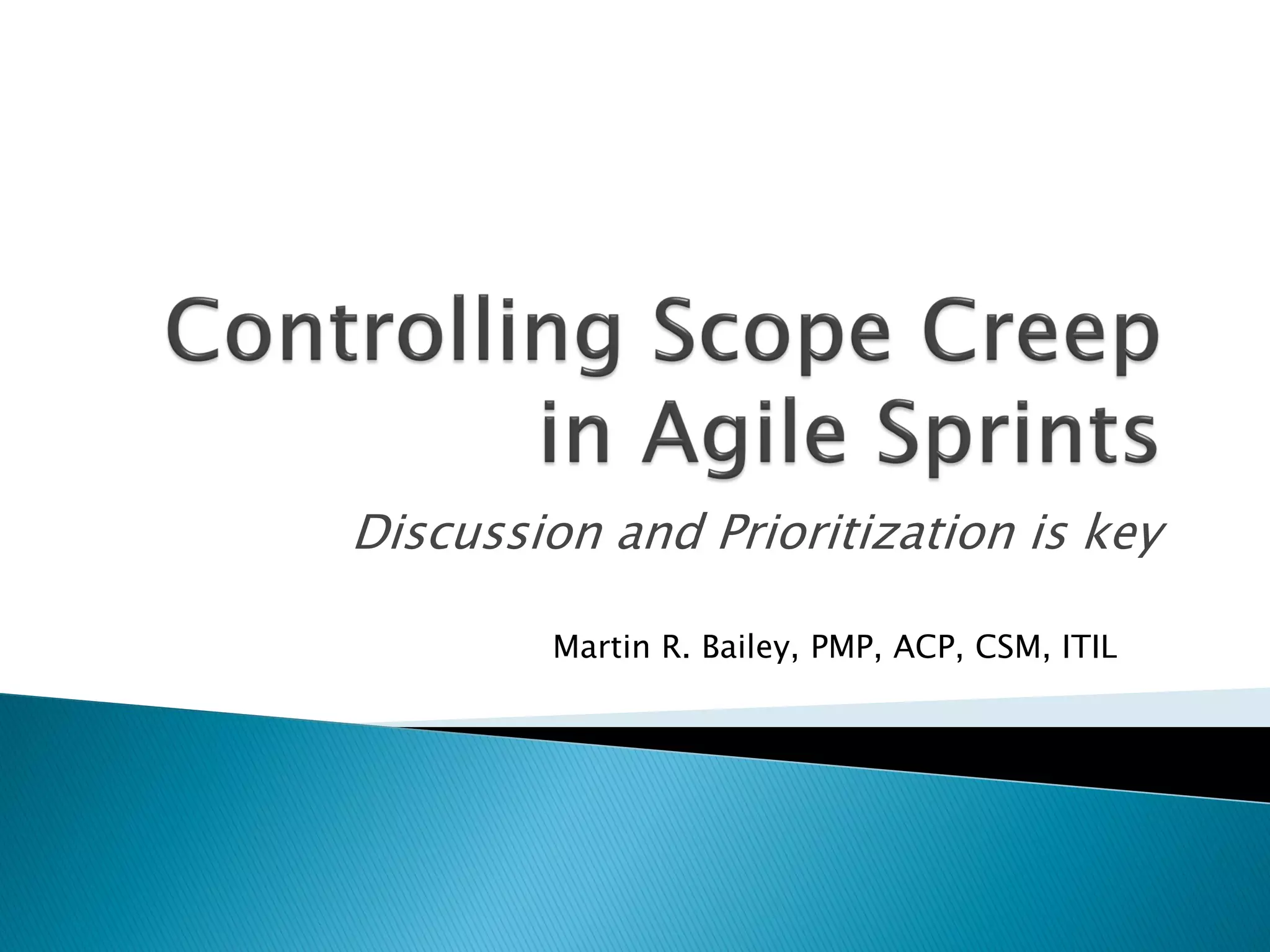 Controlling Scope Creep in Agile Sprints

Discussion and Prioritization is key

Martin R. Bailey, PMP, ACP, CSM, ITIL